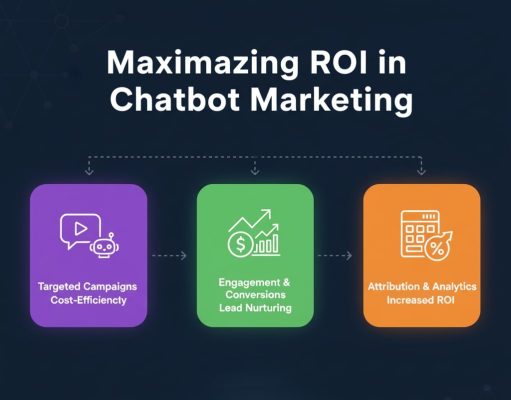 Maximazing ROI in Chatbot Marketing

Targeted Campaigns
Cost-Efficiencty

Engagement &
Conversions
Lead Nurturing

Attribution & Analytics
Increased ROI